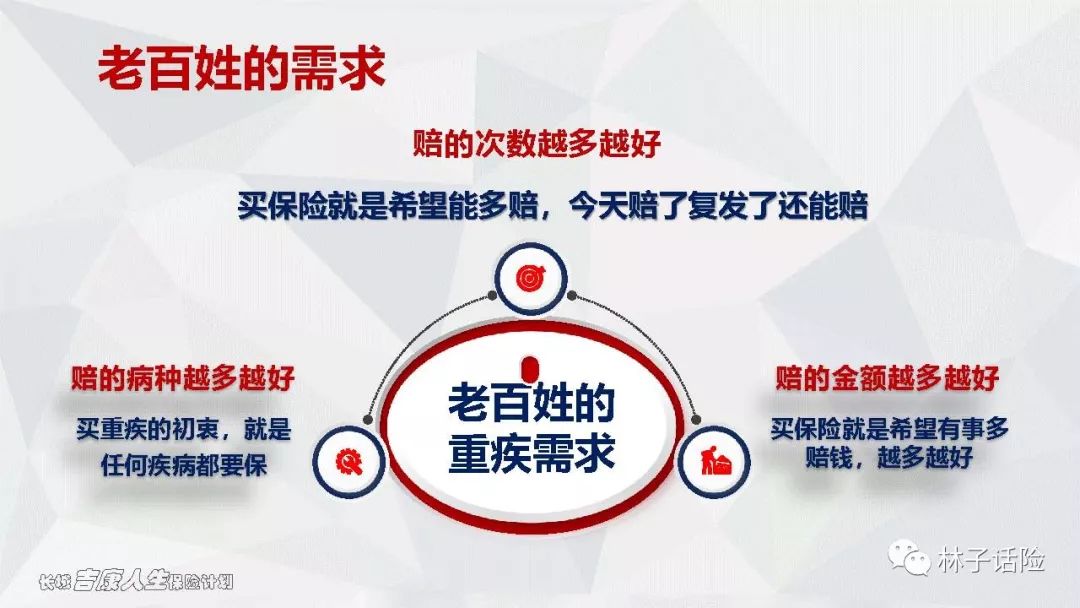 老百姓的需求

赔的次数越多越好

买保险就是希望能多赔，今天赔了复发了还能赔

赔的病种越多越好

买重疾的初衷，就是任何疾病都要保

老百姓的重疾需求

赔的金额越多越好

买保险就是希望有事多赔钱，越多越好

长城吉康人生保险计划

林子话险